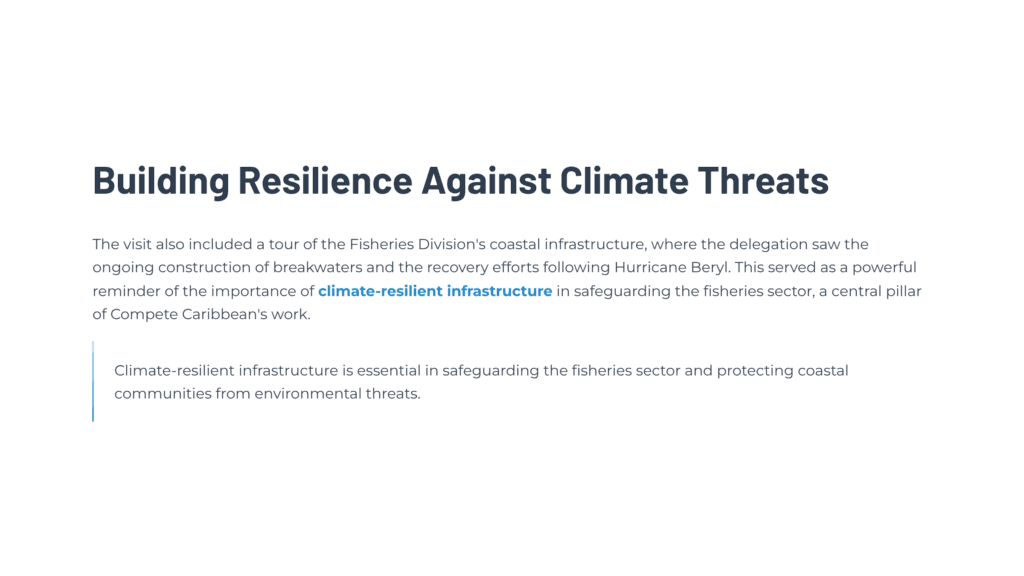 Building Resilience Against Climate Threats

The visit also included a tour of the Fisheries Division's coastal infrastructure, where the delegation saw the ongoing construction of breakwaters and the recovery efforts following Hurricane Beryl. This served as a powerful reminder of the importance of climate-resilient infrastructure in safeguarding the fisheries sector, a central pillar of Compete Caribbean's work.

Climate-resilient infrastructure is essential in safeguarding the fisheries sector and protecting coastal communities from environmental threats.